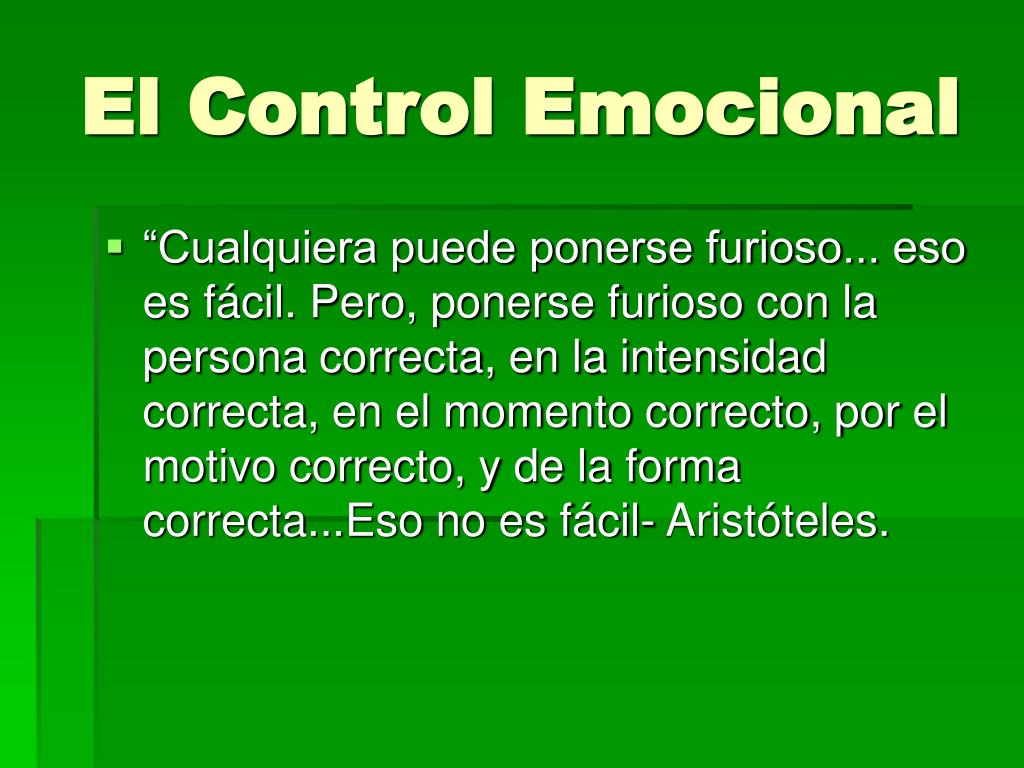 El Control Emocional

“Cualquiera puede ponerse furioso... eso es fácil. Pero, ponerse furioso con la persona correcta, en la intensidad correcta, en el momento correcto, por el motivo correcto, y de la forma correcta...Eso no es fácil- Aristóteles.